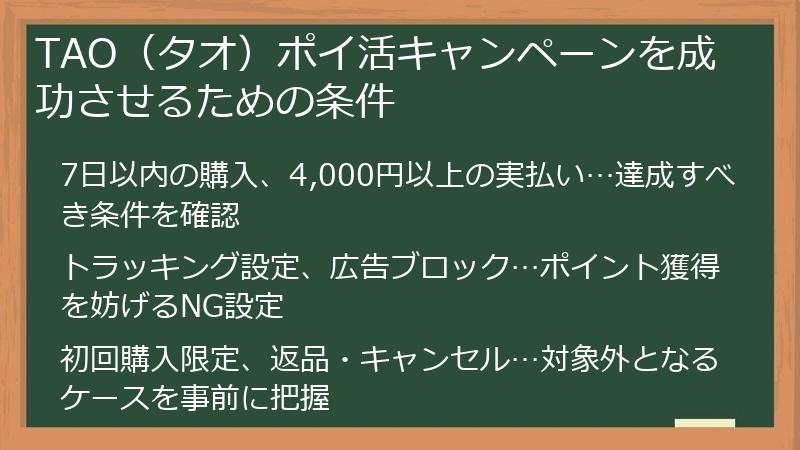 TAO（タオ）ポイ活キャンペーンを成功させるための条件

7日以内の購入、4,000円以上の実払い…達成すべき条件を確認

トラッキング設定、広告ブロック…ポイント獲得を妨げるNG設定

初回購入限定、返品・キャンセル…対象外となるケースを事前に把握